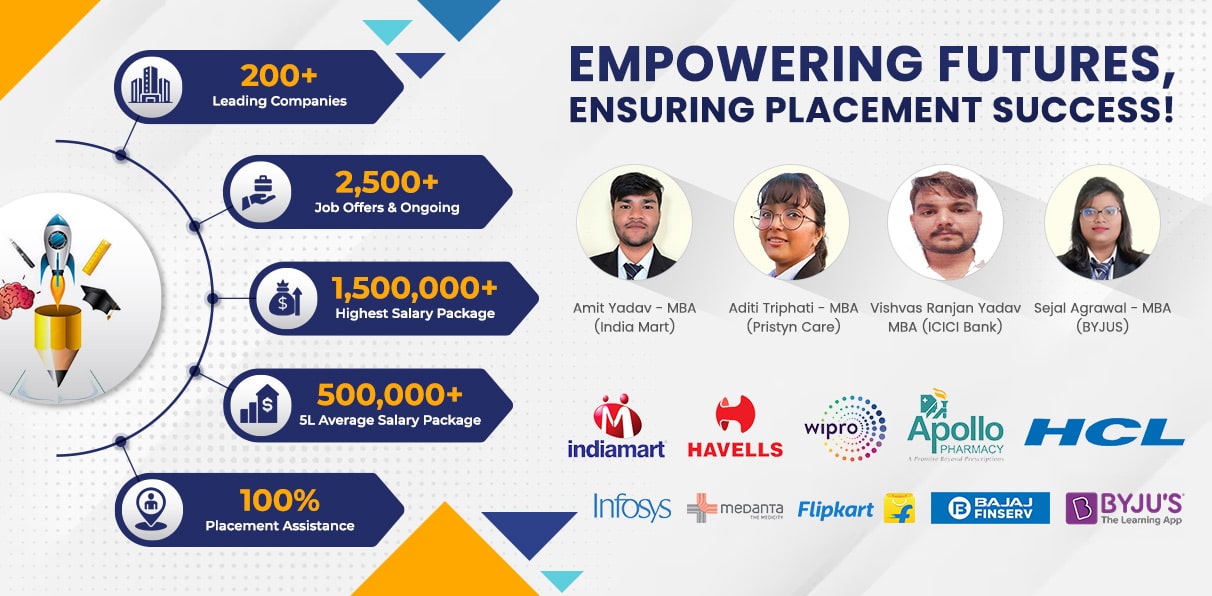 200+
Leading Companies

2,500+
Job Offers & Ongoing

1,500,000+
Highest Salary Package

500,000+
5L Average Salary Package

100%
Placement Assistance

EMPOWERING FUTURES, ENSURING PLACEMENT SUCCESS!

Amit Yadav - MBA (India Mart)

Aditi Triphati - MBA (Pristyn Care)

Vishvas Ranjan Yadav MBA (ICICI Bank)

Sejal Agrawal - MBA (BYJUS)

indiamart HAVELLS wipro Apollo PHARMACY A Promise Beyond Prescriptions HCL

Infosys MEDANTA THE MEDICITY Flipkart BAJAJ FINSERV BYJU'S The Learning App